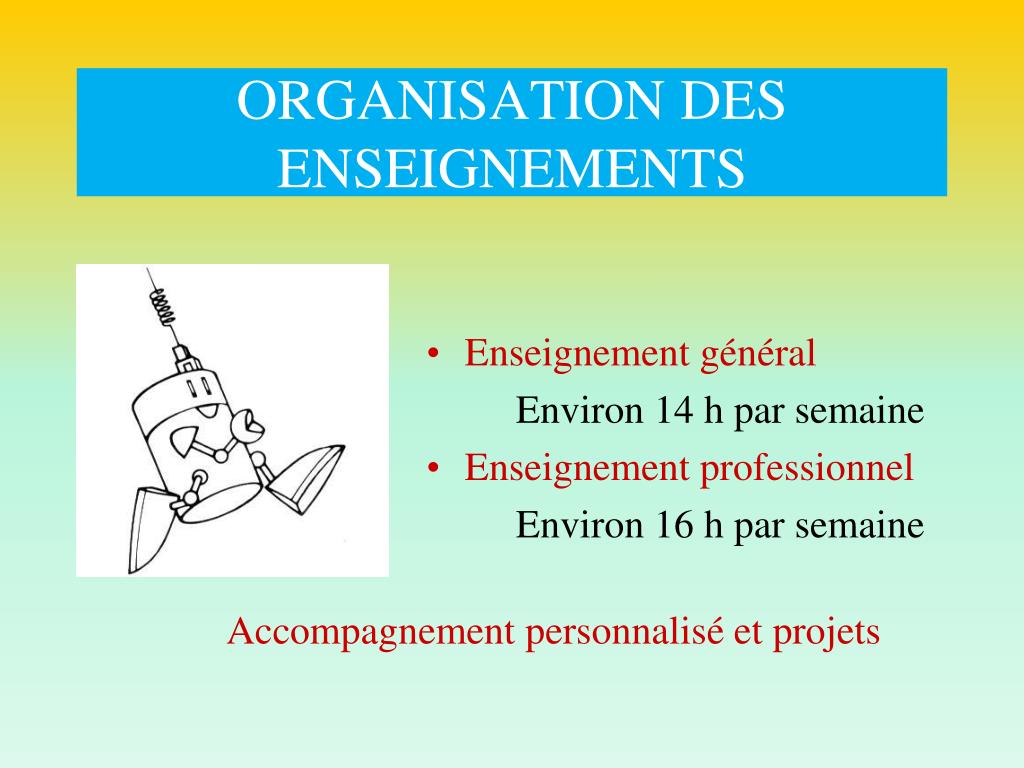 ORGANISATION DES ENSEIGNEMENTS

• Enseignement général
Environ 14 h par semaine
• Enseignement professionnel
Environ 16 h par semaine

Accompagnement personnalisé et projets